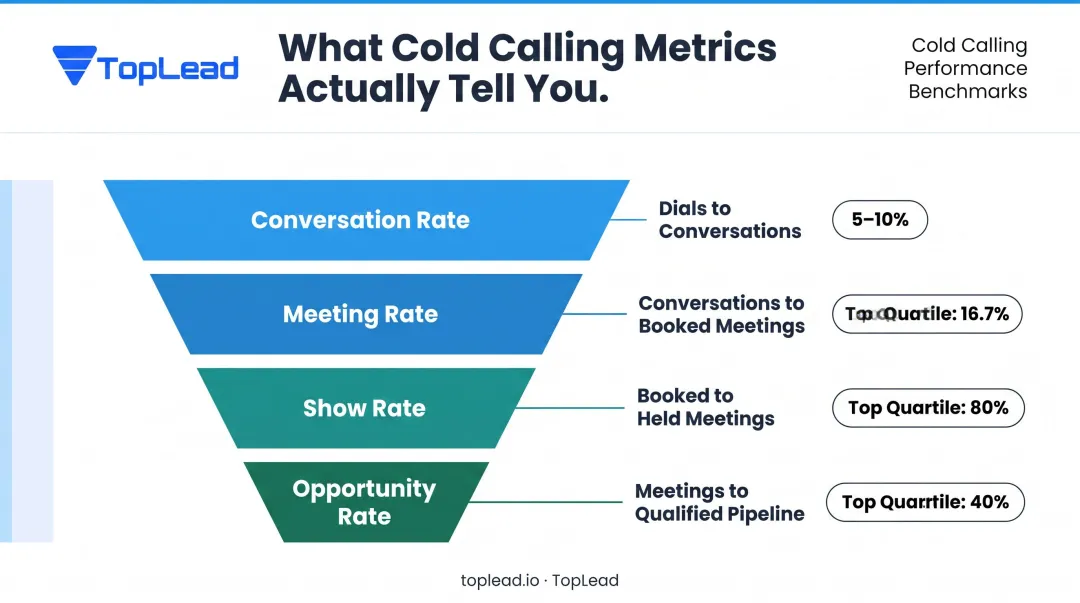 TopLead

What Cold Calling Metrics Actually Tell You.

Cold Calling Performance Benchmarks

Conversation Rate

Dials to Conversations

5–10%

Meeting Rate

Conversations to Booked Meetings

Top Quartile: 16.7%

Show Rate

Booked to Held Meetings

Top Quartile: 80%

Opportunity Rate

Meetings to Qualified Pipeline

Top Quarrtile: 40%

toplead.io · TopLead